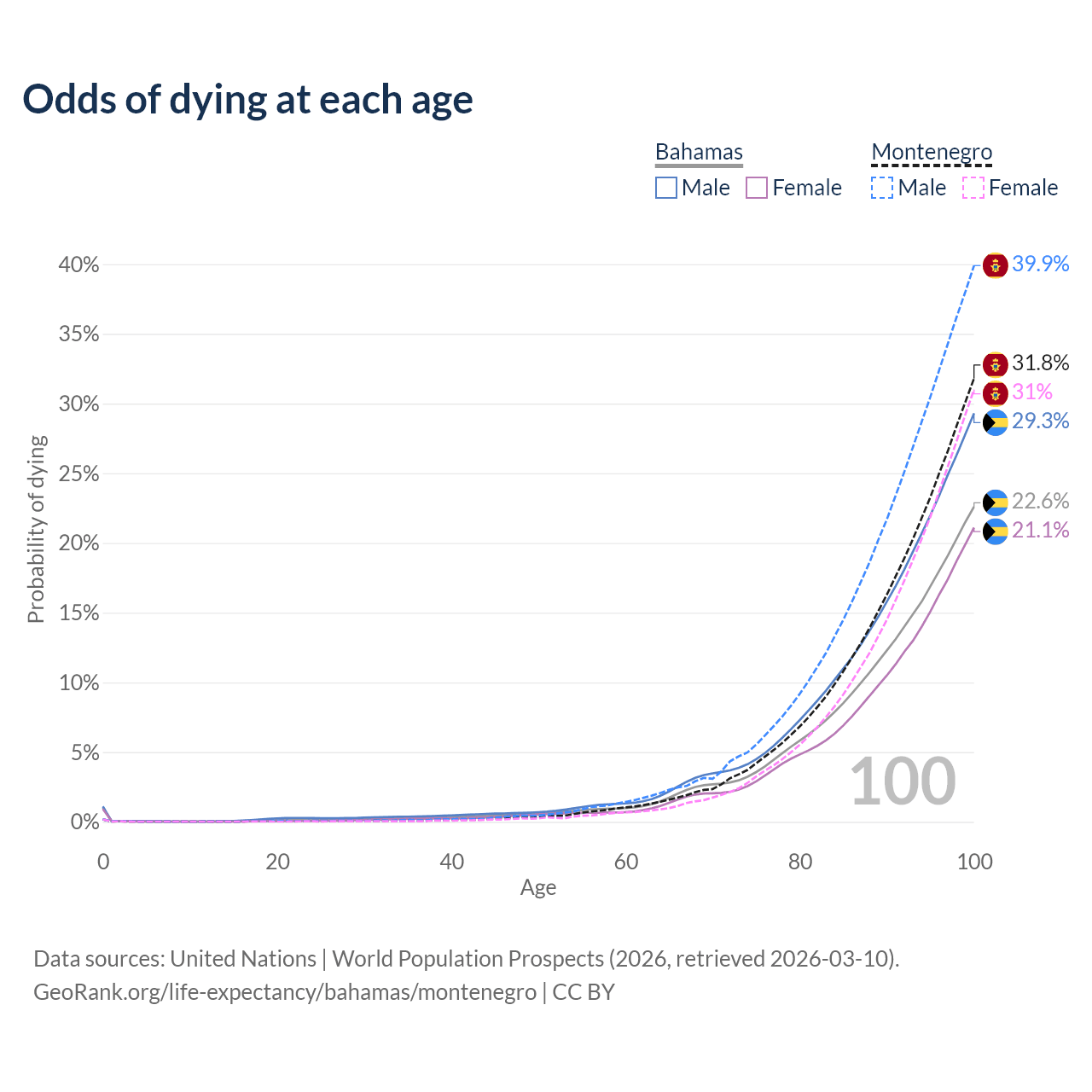 Odds of dying at each age

Bahamas
Male
Female

Montenegro
Male
Female

Probability of dying

40%
35%
30%
25%
20%
15%
10%
5%
0%

39.9%
31.8%
31%
29.3%
22.6%
21.1%

100

0
20
40
60
80
100
Age

Data sources: United Nations | World Population Prospects (2026, retrieved 2026-03-10).
GeoRank.org/life-expectancy/bahamas/montenegro | CC BY